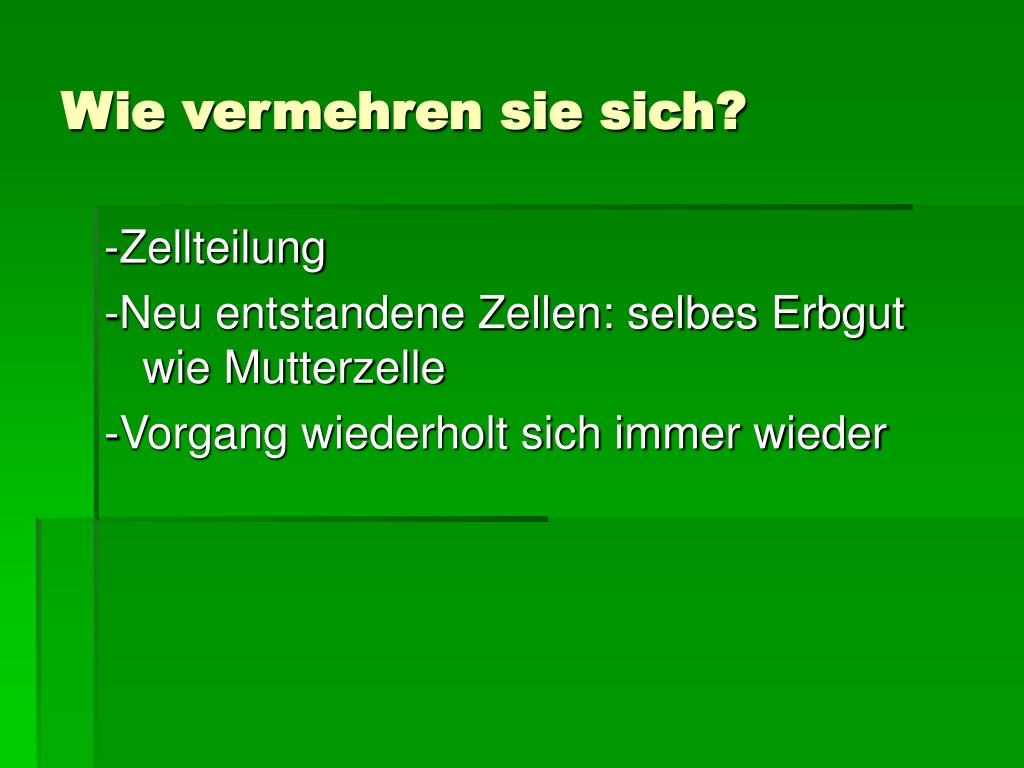 Wie vermehren sie sich?

-Zellteilung

-Neu entstandene Zellen: selbes Erbgut wie Mutterzelle

-Vorgang wiederholt sich immer wieder